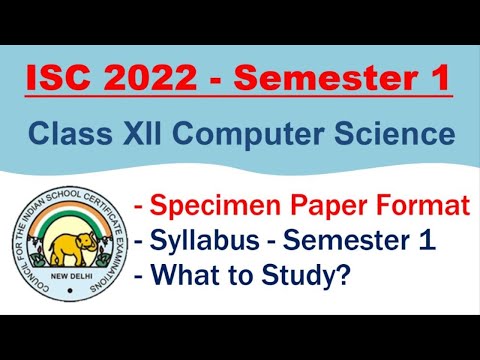 ISC 2022 - Semester 1

Class XII Computer Science

COUNCIL FOR THE INDIAN SCHOOL CERTIFICATE EXAMINATIONS
NEW DELHI

- Specimen Paper Format
- Syllabus - Semester 1
- What to Study?